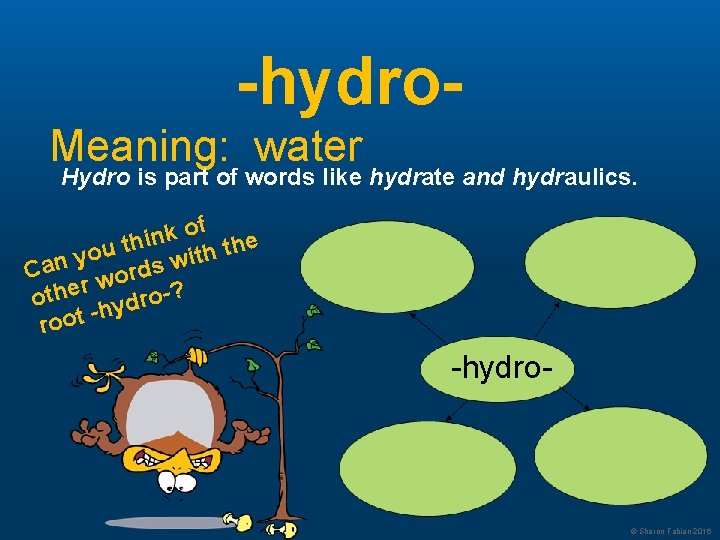 -hydro-

Meaning: water

Hydro is part of words like hydrate and hydraulics.

Can you think of other words with the root -hydro-?

-hydro-

© Sharon Fabian 2016